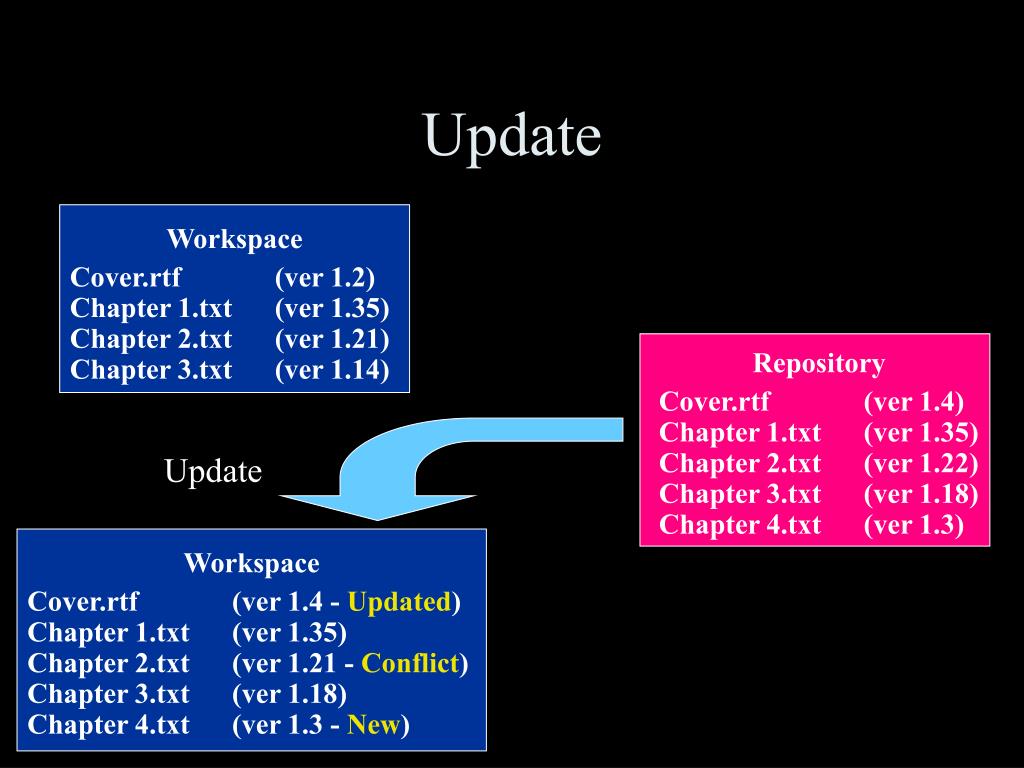 Update

Workspace
Cover.rtf (ver 1.2)
Chapter 1.txt (ver 1.35)
Chapter 2.txt (ver 1.21)
Chapter 3.txt (ver 1.14)

Repository
Cover.rtf (ver 1.4)
Chapter 1.txt (ver 1.35)
Chapter 2.txt (ver 1.22)
Chapter 3.txt (ver 1.18)
Chapter 4.txt (ver 1.3)

Update

Workspace
Cover.rtf (ver 1.4 - Updated)
Chapter 1.txt (ver 1.35)
Chapter 2.txt (ver 1.21 - Conflict)
Chapter 3.txt (ver 1.18)
Chapter 4.txt (ver 1.3 - New)